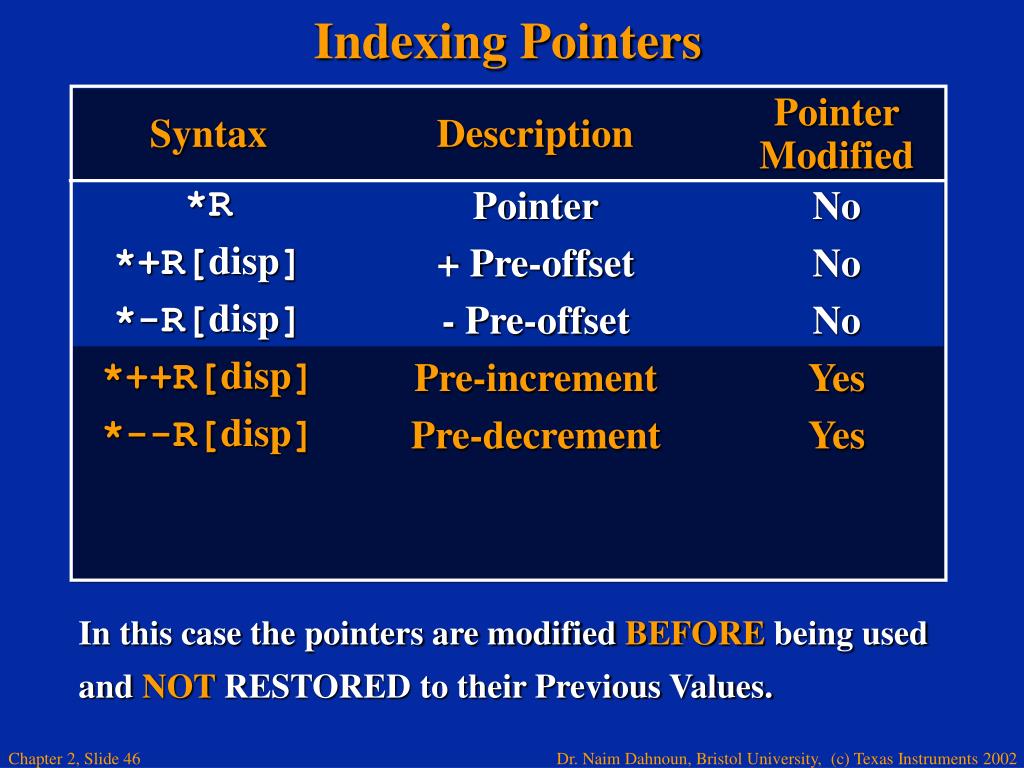 Indexing Pointers

| Syntax | Description | Pointer Modified |
|---|---|---|
| *R | Pointer | No |
| *+R[disp] | + Pre-offset | No |
| *-R[disp] | - Pre-offset | No |
| *++R[disp] | Pre-increment | Yes |
| *--R[disp] | Pre-decrement | Yes |

In this case the pointers are modified BEFORE being used and NOT RESTORED to their Previous Values.

Chapter 2, Slide 46

Dr. Naim Dahnoun, Bristol University, (c) Texas Instruments 2002